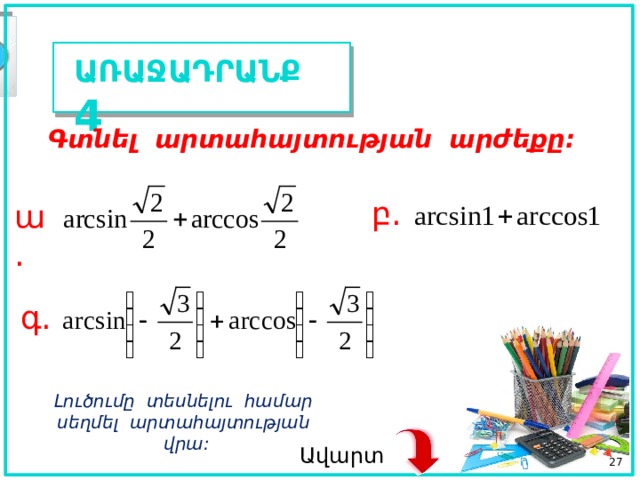 ԱՌԱՋԱԴՐԱՆՔ 4

Գտնել արտահայտության արժեքը:

ա. $\arcsin\frac{\sqrt{2}}{2}+\arccos\frac{\sqrt{2}}{2}$

բ. $\arcsin 1+\arccos 1$

գ. $\arcsin\left(-\frac{\sqrt{3}}{2}\right)+\arccos\left(-\frac{\sqrt{3}}{2}\right)$

Լուծումը տեսնելու համար սեղմել արտահայտության վրա:

Ավարտ

27